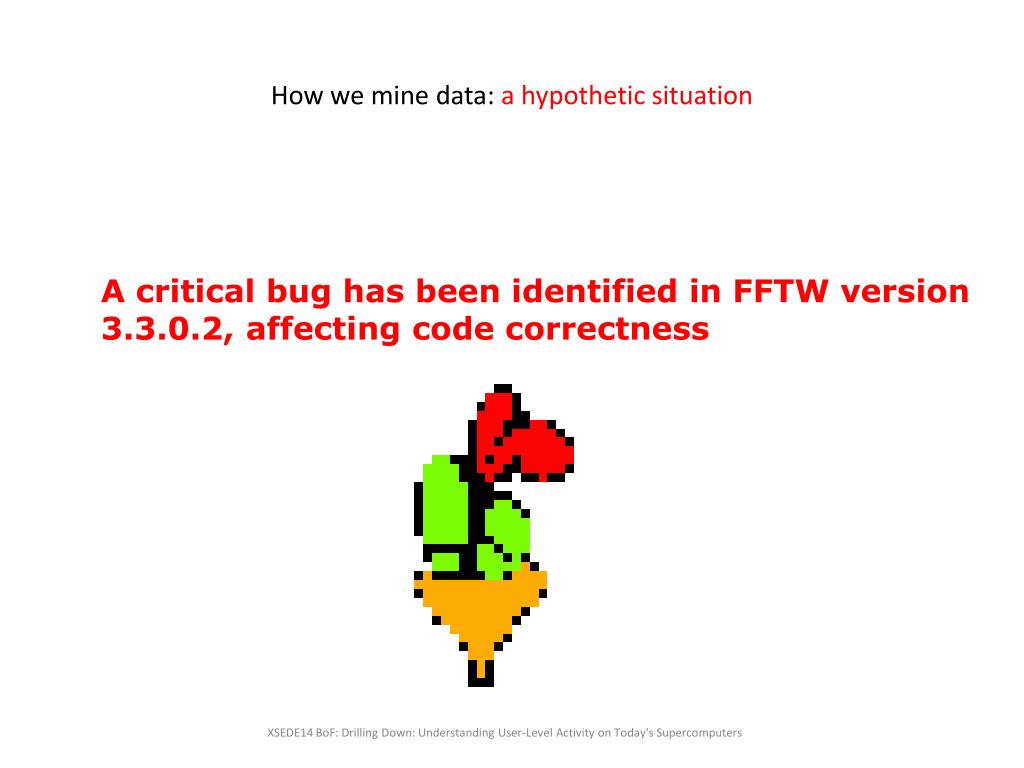 How we mine data: a hypothetic situation

A critical bug has been identified in FFTW version 3.3.0.2, affecting code correctness

XSEDE14 BoF: Drilling Down: Understanding User-Level Activity on Today's Supercomputers